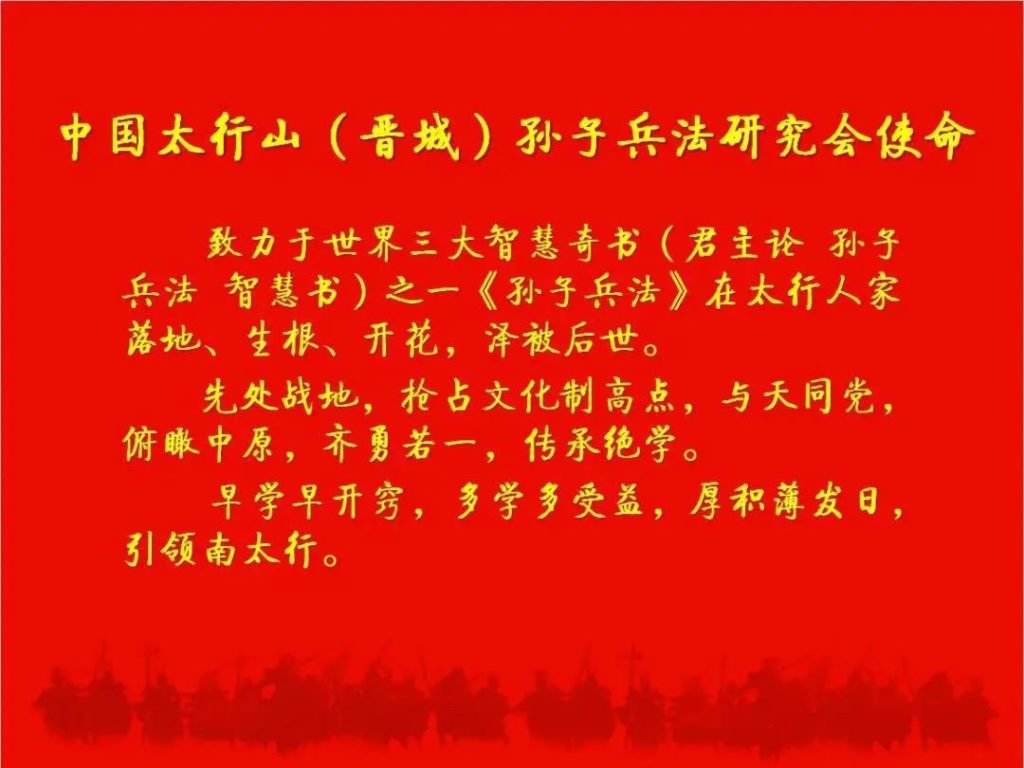 中国太行山（晋城）孙子兵法研究会使命

致力于世界三大智慧奇书（君主论 孙子兵法 智慧书）之一《孙子兵法》在太行人家落地、生根、开花，泽被后世。

先处战地，抢占文化制高点，与天同党，俯瞰中原，齐勇若一，传承绝学。

早学早开窍，多学多受益，厚积薄发日，引领南太行。